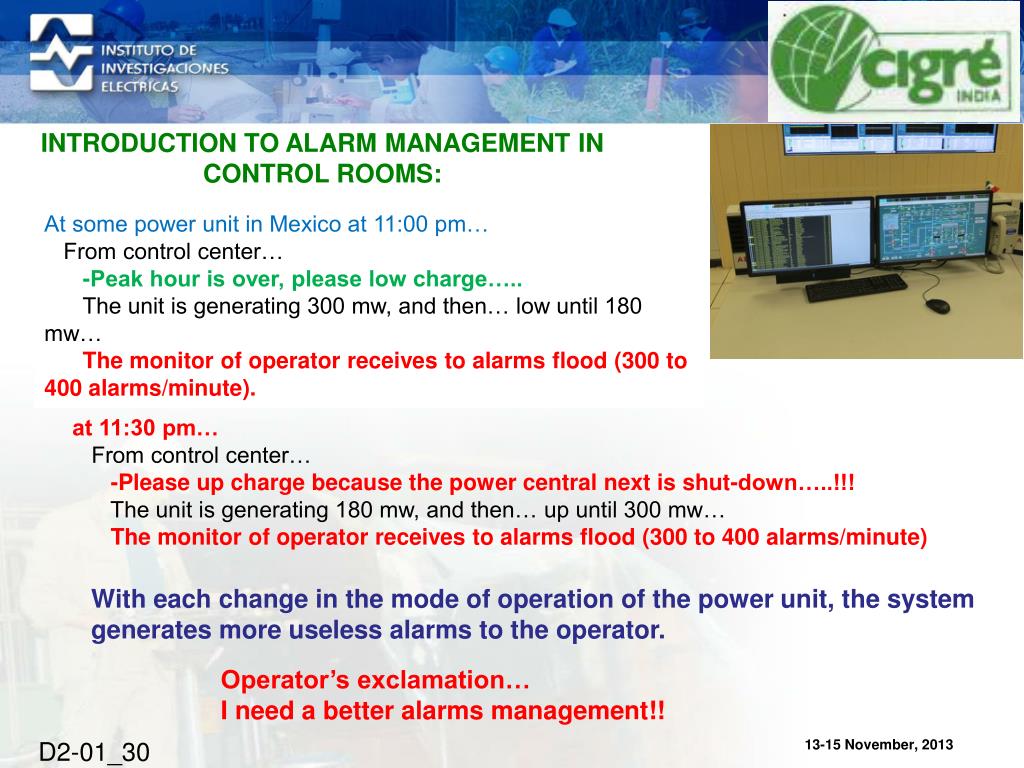 INSTITUTO DE INVESTIGACIONES ELECTRICAS

cigré INDIA

INTRODUCTION TO ALARM MANAGEMENT IN CONTROL ROOMS:

At some power unit in Mexico at 11:00 pm…
From control center…
-Peak hour is over, please low charge…..
The unit is generating 300 mw, and then… low until 180 mw…
The monitor of operator receives to alarms flood (300 to 400 alarms/minute).

at 11:30 pm…
From control center…
-Please up charge because the power central next is shut-down…..!!!
The unit is generating 180 mw, and then… up until 300 mw…
The monitor of operator receives to alarms flood (300 to 400 alarms/minute)

With each change in the mode of operation of the power unit, the system generates more useless alarms to the operator.

Operator's exclamation…
I need a better alarms management!!

D2-01_30

13-15 November, 2013